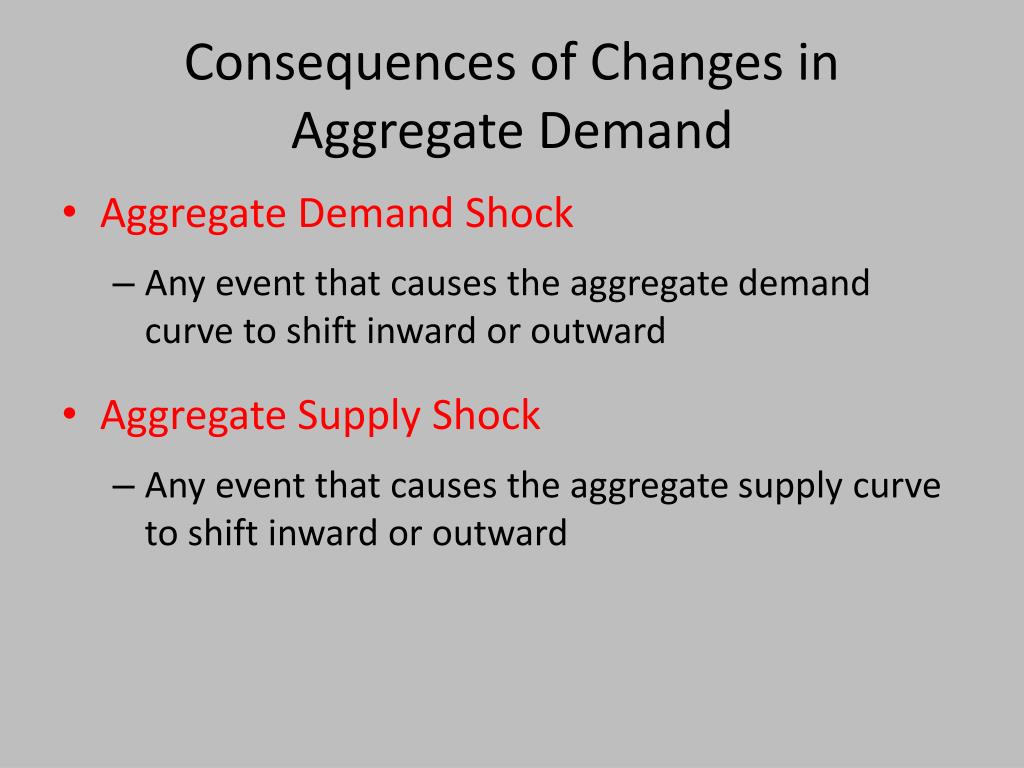 Consequences of Changes in Aggregate Demand

• Aggregate Demand Shock
– Any event that causes the aggregate demand curve to shift inward or outward

• Aggregate Supply Shock
– Any event that causes the aggregate supply curve to shift inward or outward